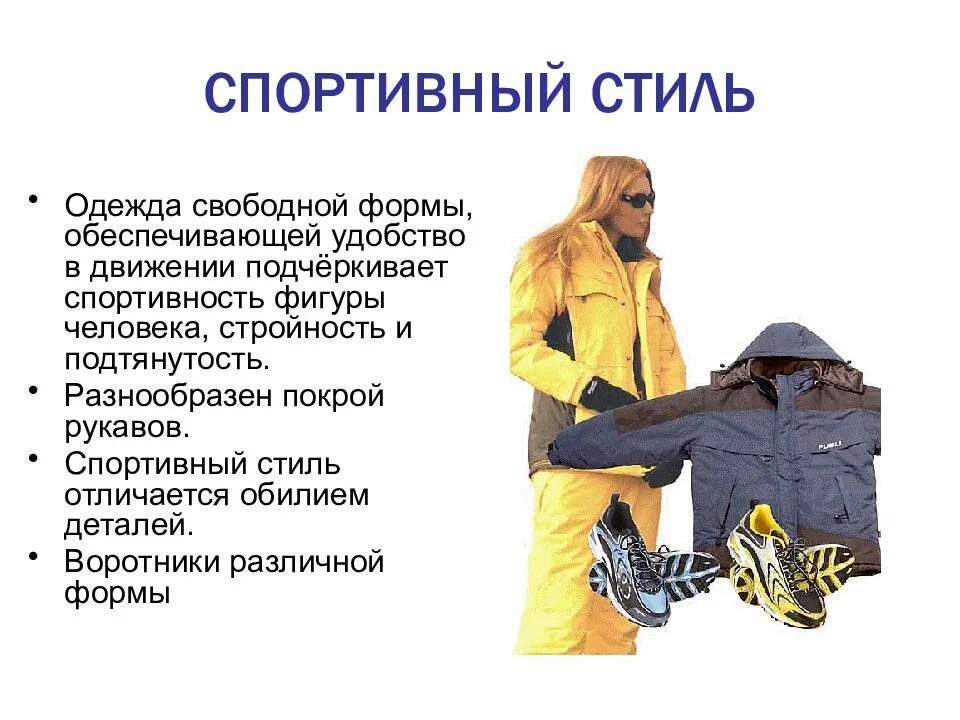 СПОРТИВНЫЙ СТИЛЬ

• Одежда свободной формы, обеспечивающей удобство в движении подчёркивает спортивность фигуры человека, стройность и подтянутость.
• Разнообразен покрой рукавов.
• Спортивный стиль отличается обилием деталей.
• Воротники различной формы

FUBU